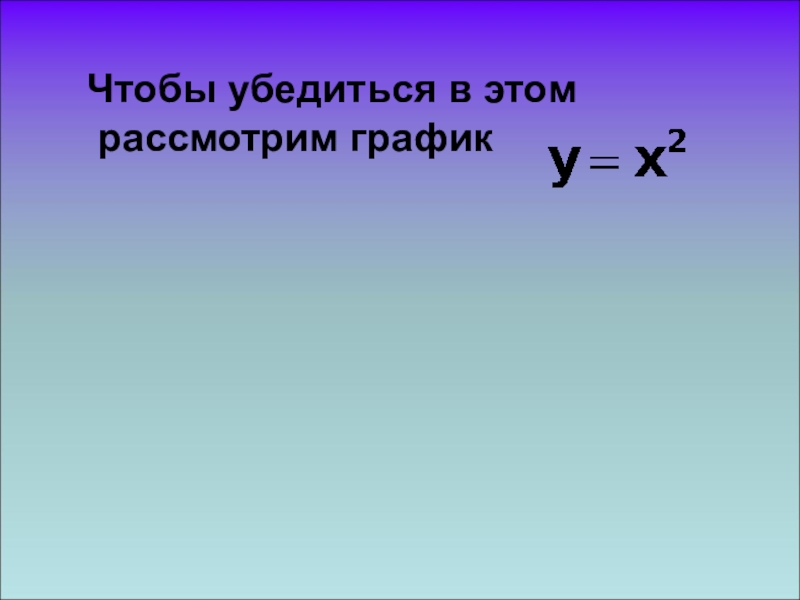 Чтобы убедиться в этом рассмотрим график $y = x^2$